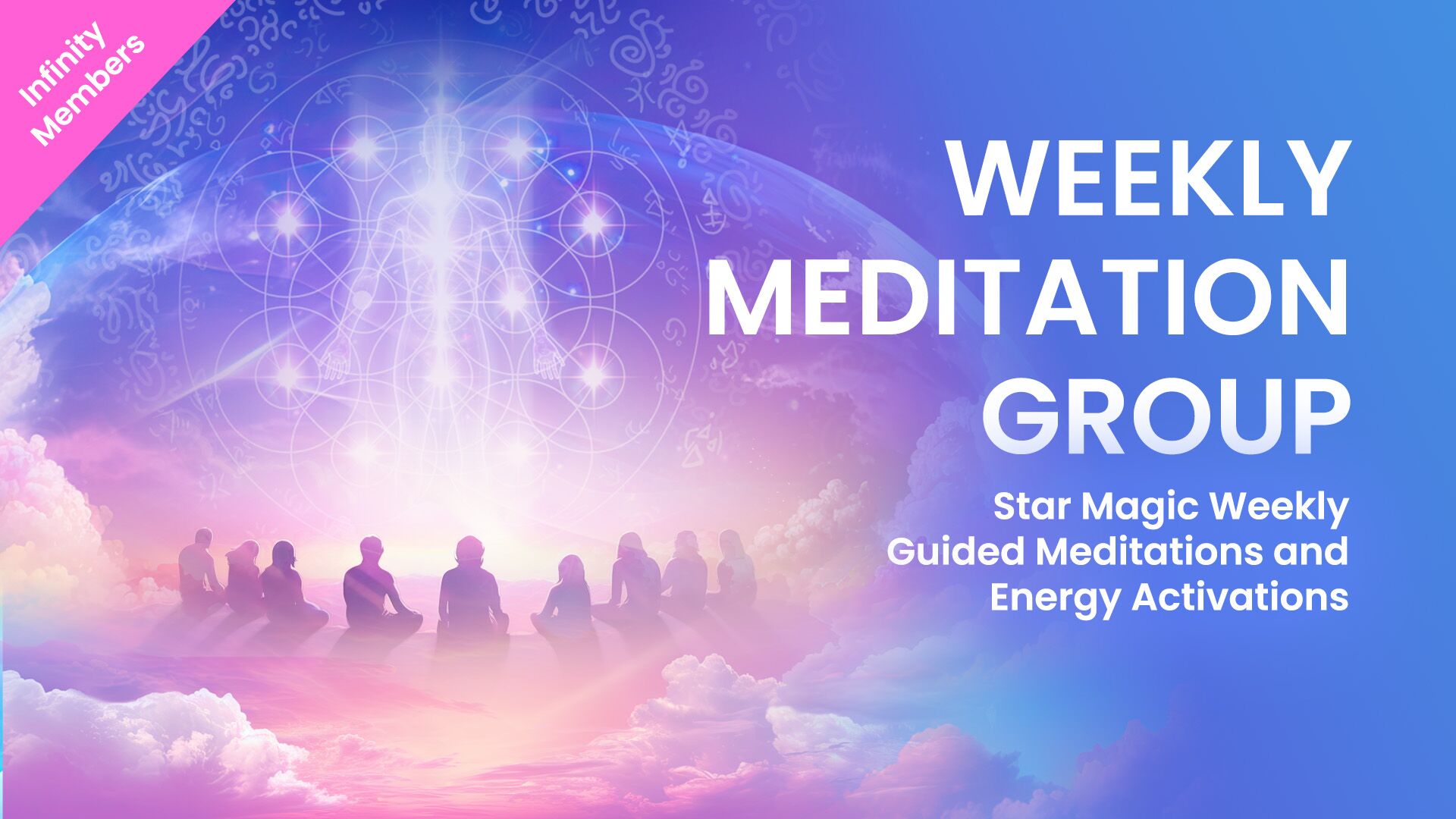 Infinity Members

WEEKLY MEDITATION GROUP

Star Magic Weekly Guided Meditations and Energy Activations